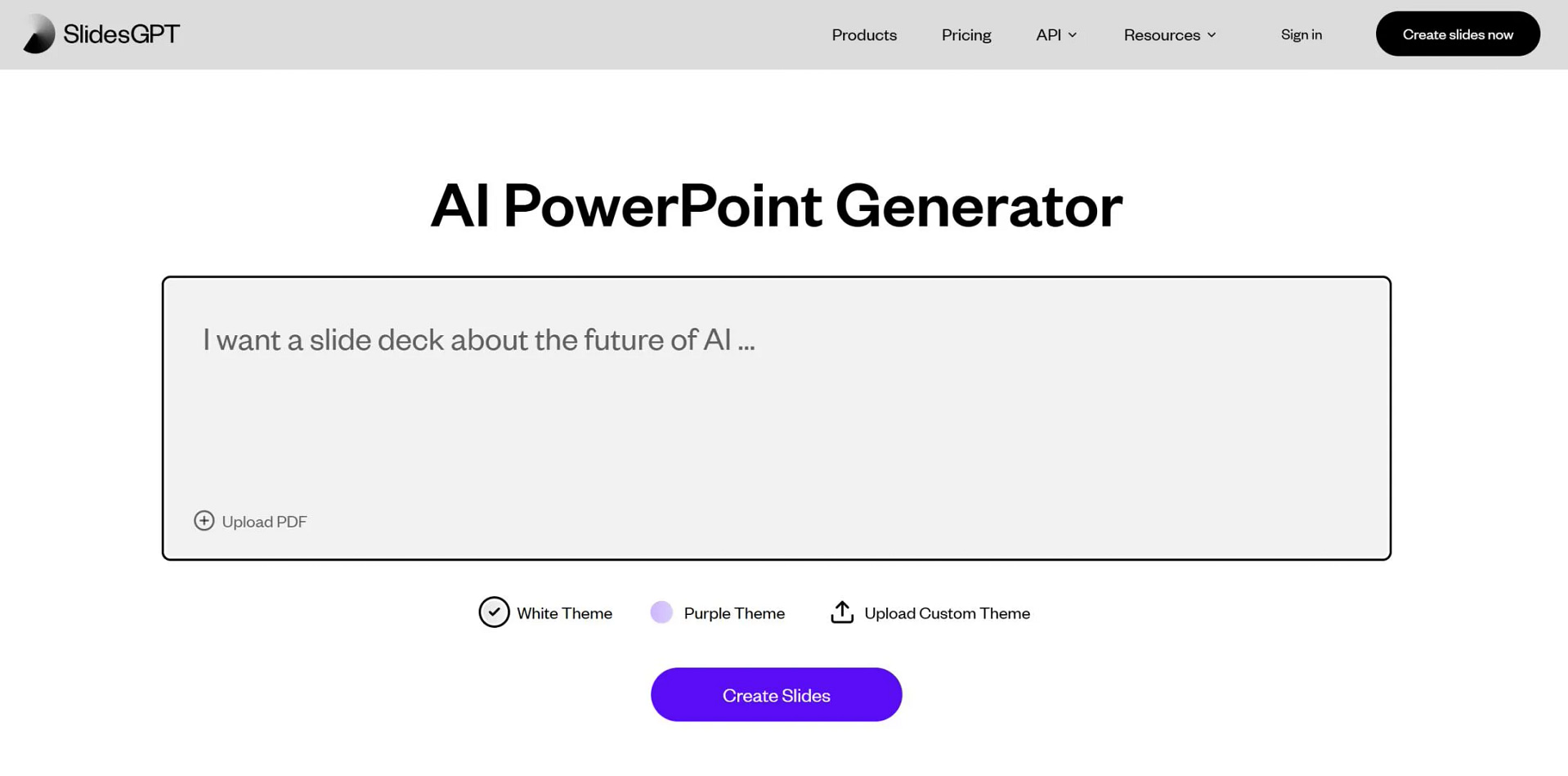 SlidesGPT

Products Pricing API Resources Sign in Create slides now

AI PowerPoint Generator

I want a slide deck about the future of AI ...

Upload PDF

White Theme Purple Theme Upload Custom Theme

Create Slides